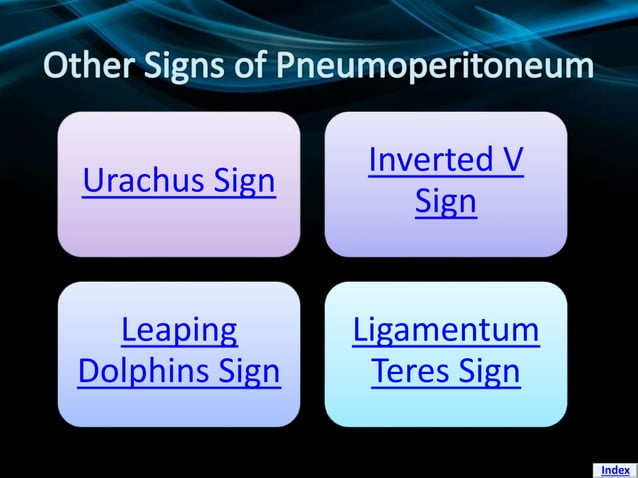 Other Signs of Pneumoperitoneum

Urachus Sign

Inverted V Sign

Leaping Dolphins Sign

Ligamentum Teres Sign

Index